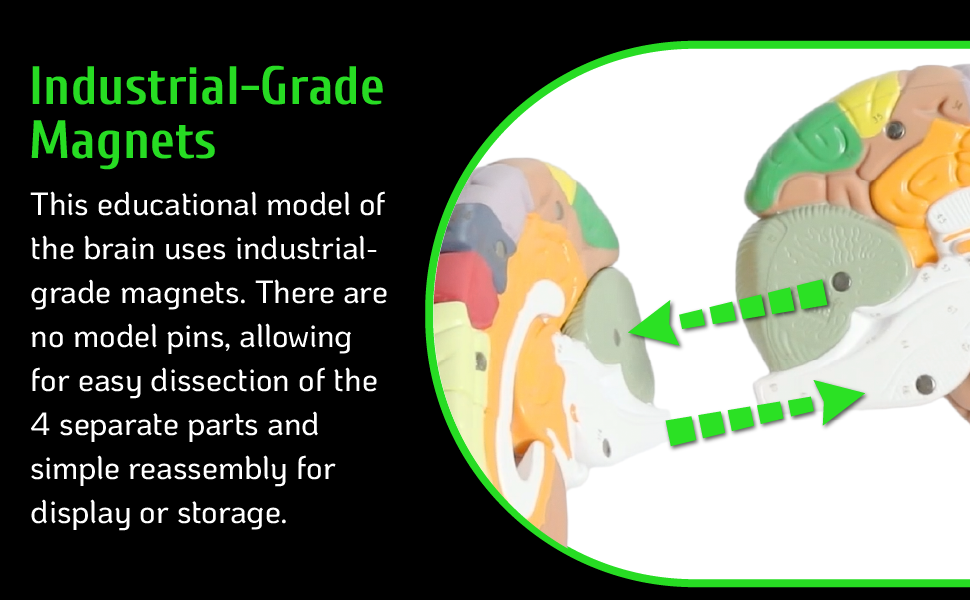 Industrial-Grade Magnets

This educational model of the brain uses industrial-grade magnets. There are no model pins, allowing for easy dissection of the 4 separate parts and simple reassembly for display or storage.